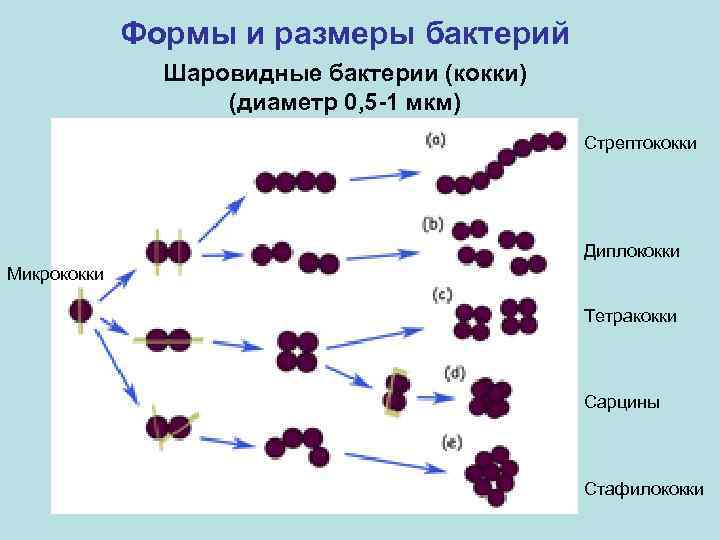 Формы и размеры бактерий

Шаровидные бактерии (кокки)
(диаметр 0,5-1 мкм)

Микрококки

(a) Стрептококки

(b) Диплококки

(c) Тетракокки

(d) Сарцины

(e) Стафилококки